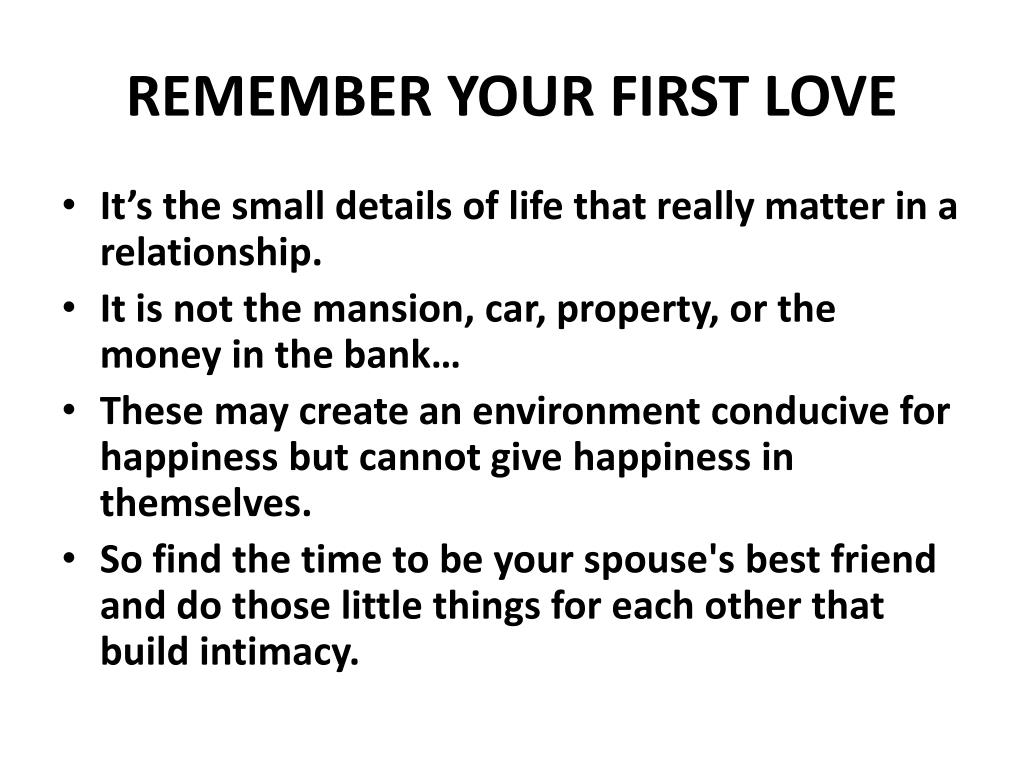 REMEMBER YOUR FIRST LOVE

• It’s the small details of life that really matter in a relationship.
• It is not the mansion, car, property, or the money in the bank…
• These may create an environment conducive for happiness but cannot give happiness in themselves.
• So find the time to be your spouse's best friend and do those little things for each other that build intimacy.